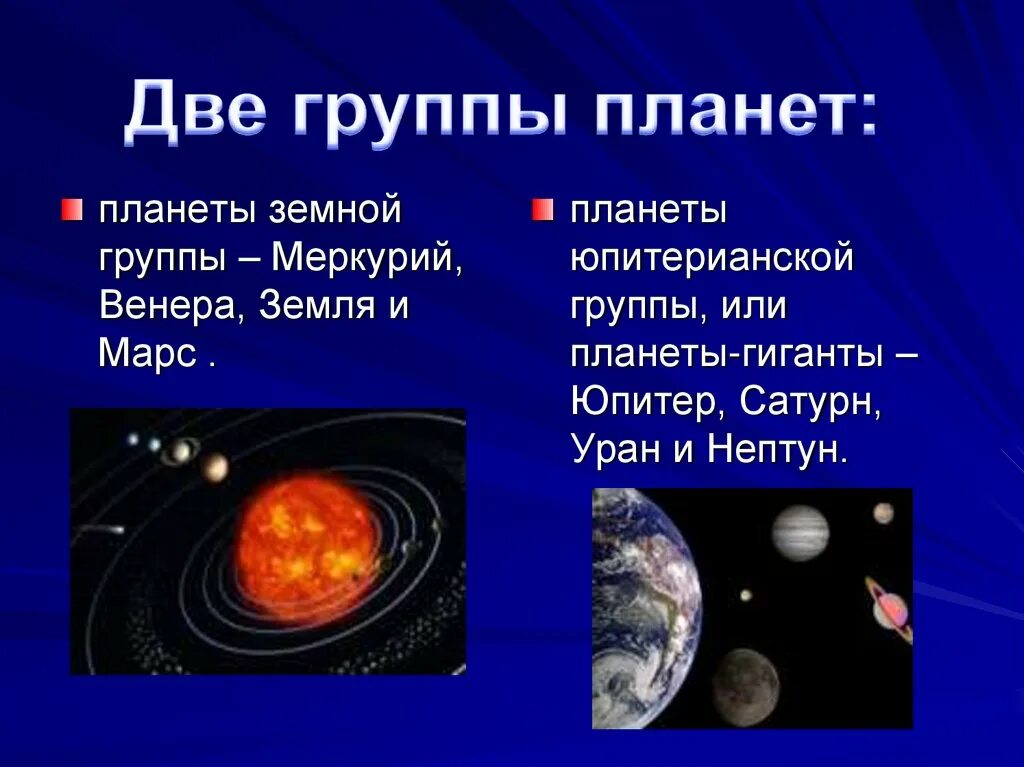 Две группы планет:

планеты земной группы – Меркурий, Венера, Земля и Марс .

планеты юпитерианской группы, или планеты-гиганты – Юпитер, Сатурн, Уран и Нептун.